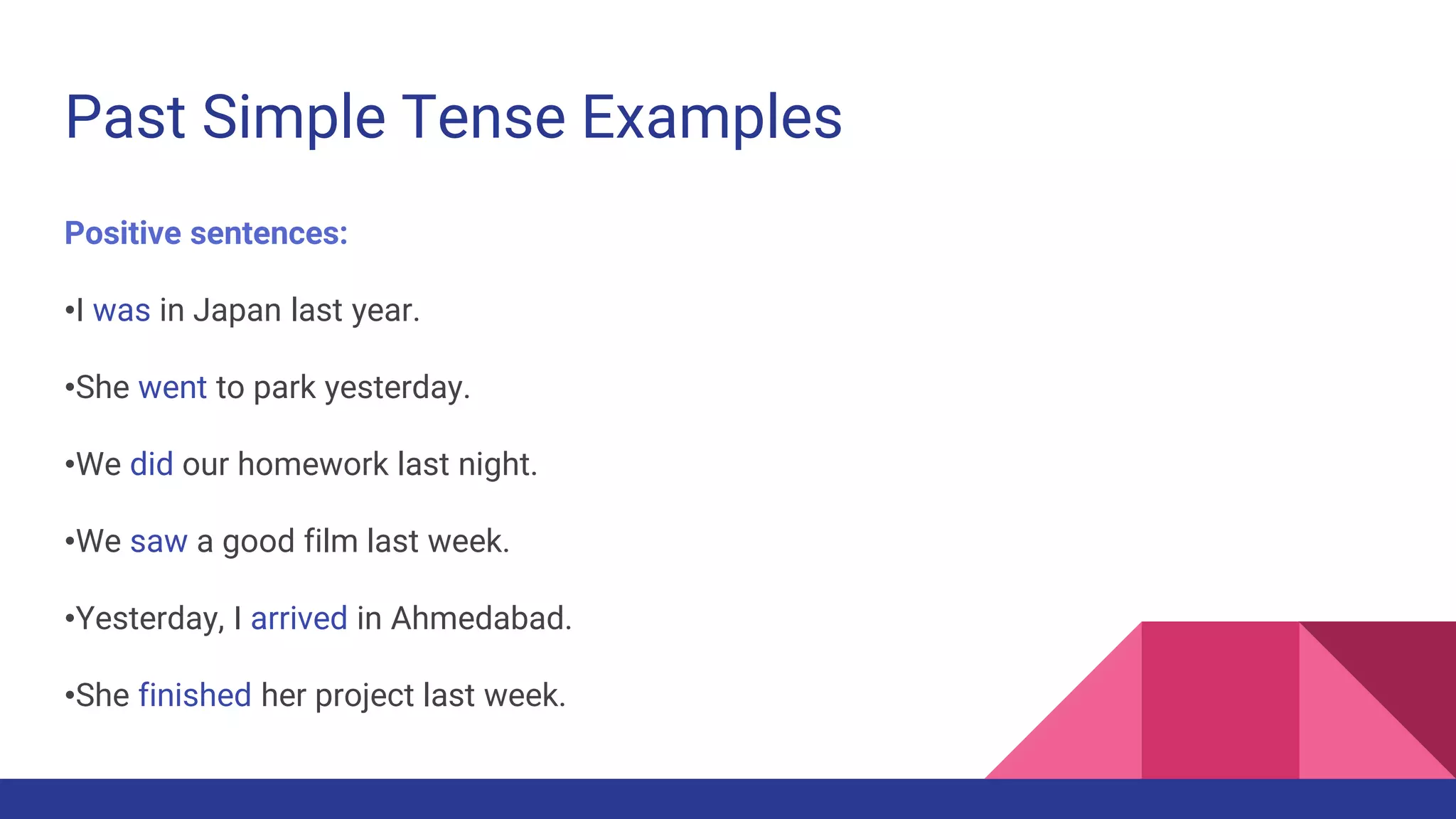 Past Simple Tense Examples

Positive sentences:

•I was in Japan last year.

•She went to park yesterday.

•We did our homework last night.

•We saw a good film last week.

•Yesterday, I arrived in Ahmedabad.

•She finished her project last week.